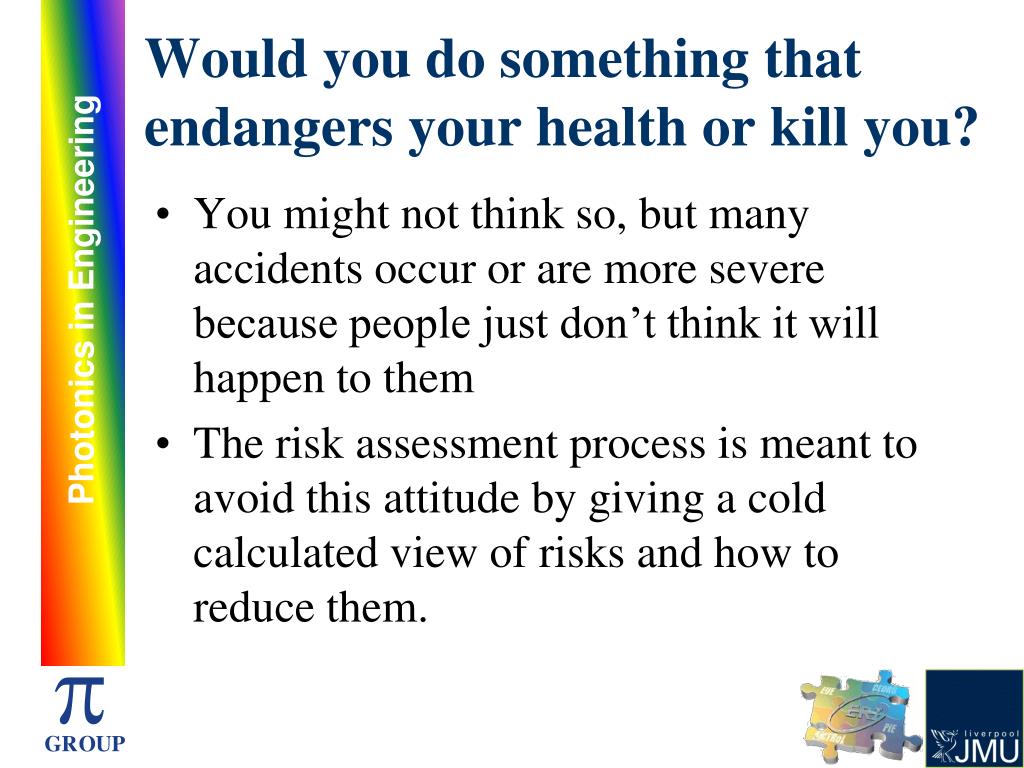 Photonics in Engineering

Would you do something that endangers your health or kill you?

• You might not think so, but many accidents occur or are more severe because people just don't think it will happen to them

• The risk assessment process is meant to avoid this attitude by giving a cold calculated view of risks and how to reduce them.

$\pi$
GROUP

liverpool
JMU